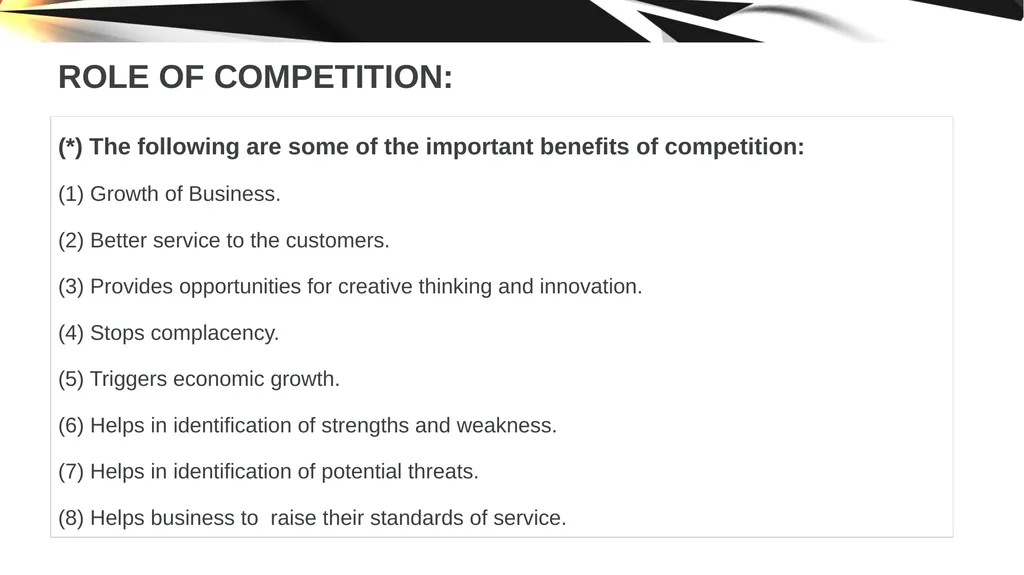 ROLE OF COMPETITION:

(*) The following are some of the important benefits of competition:

(1) Growth of Business.

(2) Better service to the customers.

(3) Provides opportunities for creative thinking and innovation.

(4) Stops complacency.

(5) Triggers economic growth.

(6) Helps in identification of strengths and weakness.

(7) Helps in identification of potential threats.

(8) Helps business to raise their standards of service.